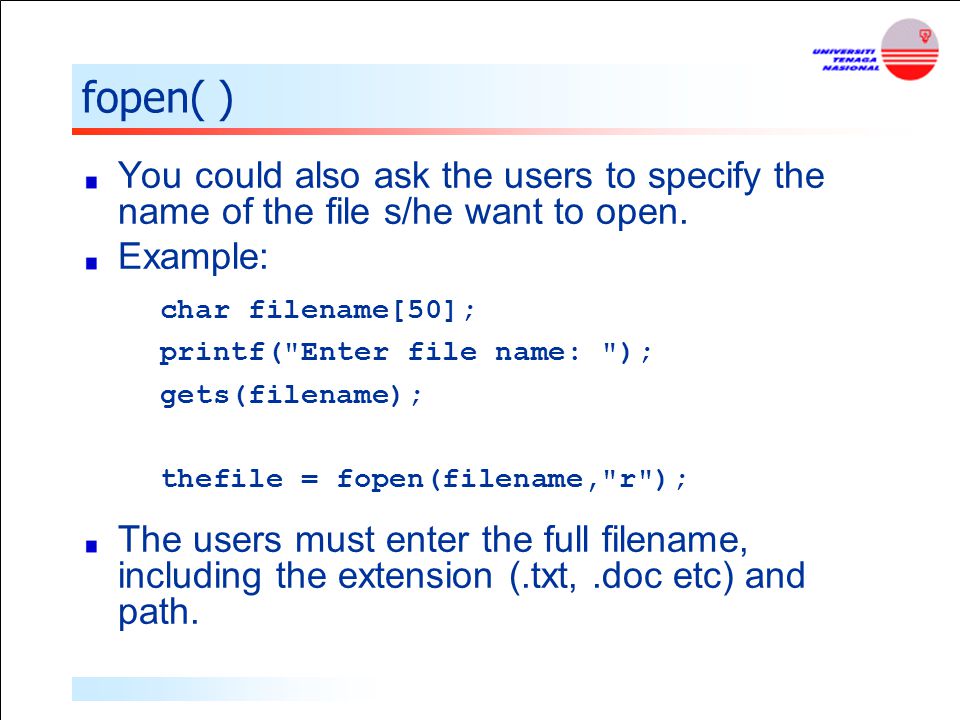 UNIVERSITI TENAGA NASIONAL

fopen( )

You could also ask the users to specify the name of the file s/he want to open.

Example:

char filename[50];
printf("Enter file name: ");
gets(filename);

thefile = fopen(filename,"r");

The users must enter the full filename, including the extension (.txt, .doc etc) and path.